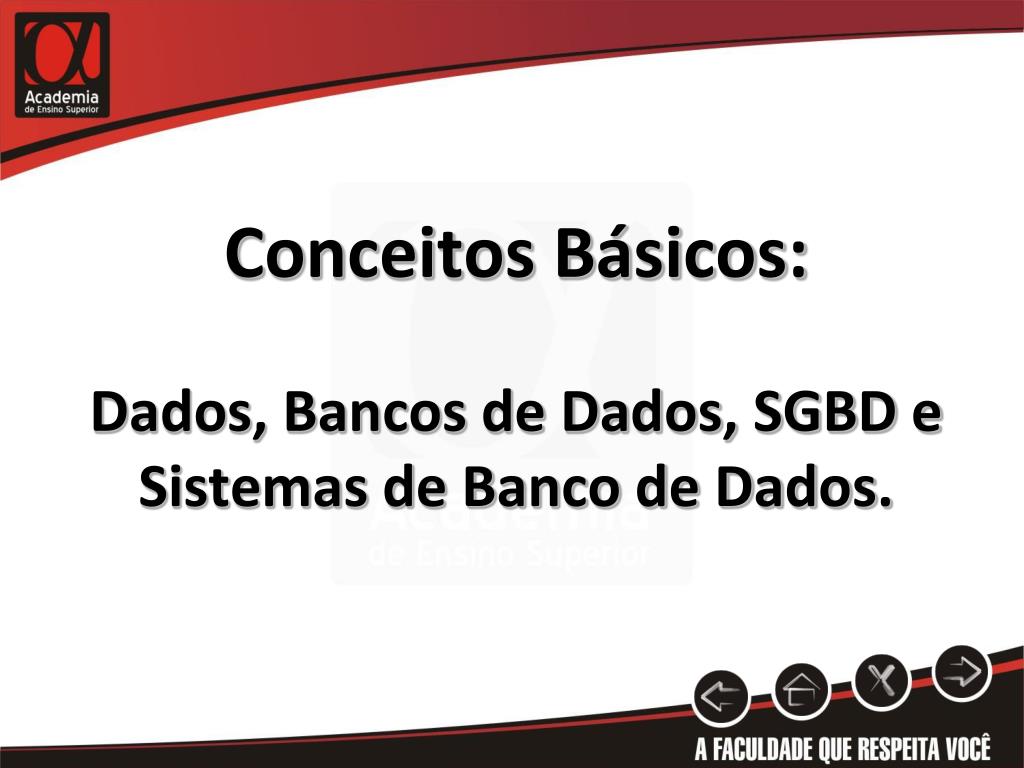 Academia
de Ensino Superior

Conceitos Básicos:

Dados, Bancos de Dados, SGBD e Sistemas de Banco de Dados.

Academia
de Ensino Superior

A FACULDADE QUE RESPEITA VOCÊ